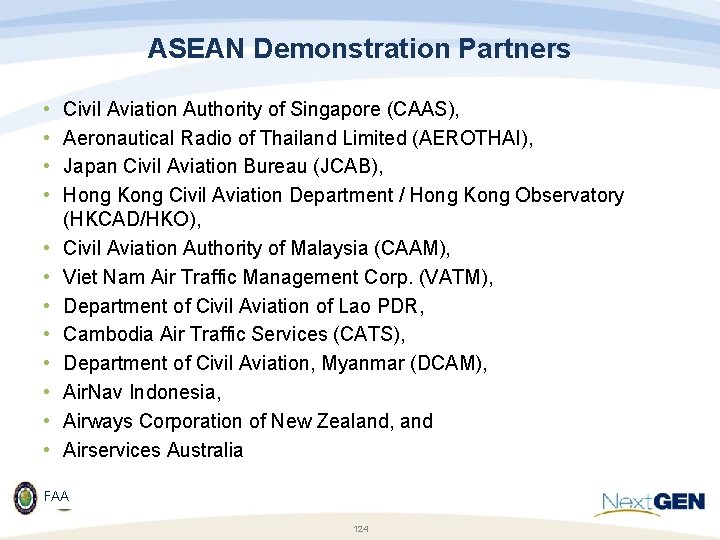 ASEAN Demonstration Partners

• Civil Aviation Authority of Singapore (CAAS),
• Aeronautical Radio of Thailand Limited (AEROTHAI),
• Japan Civil Aviation Bureau (JCAB),
• Hong Kong Civil Aviation Department / Hong Kong Observatory (HKCAD/HKO),
• Civil Aviation Authority of Malaysia (CAAM),
• Viet Nam Air Traffic Management Corp. (VATM),
• Department of Civil Aviation of Lao PDR,
• Cambodia Air Traffic Services (CATS),
• Department of Civil Aviation, Myanmar (DCAM),
• AirNav Indonesia,
• Airways Corporation of New Zealand, and
• Airservices Australia

FAA

NextGEN

124